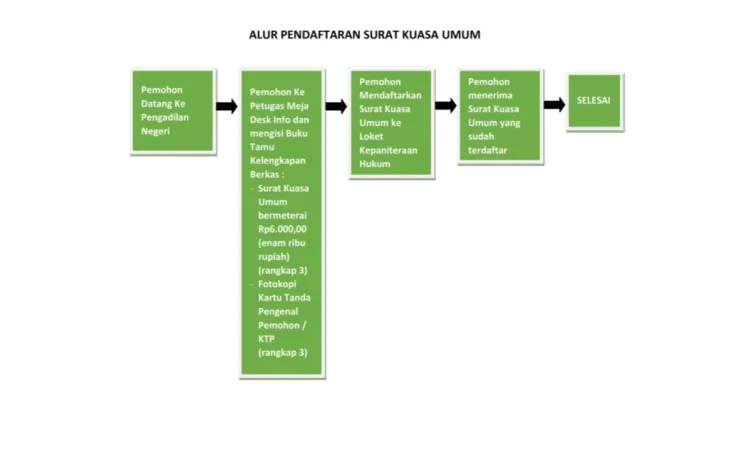 ALUR PENDAFTARAN SURAT KUASA UMUM

Pemohon Datang Ke Pengadilan Negeri

Pemohon Ke Petugas Meja Desk Info dan mengisi Buku Tamu
Kelengkapan Berkas :
- Surat Kuasa Umum bermeterai Rp6.000,00 (enam ribu rupiah) (rangkap 3)
- Fotokopi Kartu Tanda Pengenal Pemohon / KTP (rangkap 3)

Pemohon Mendaftarkan Surat Kuasa Umum ke Loket Kepaniteraan Hukum

Pemohon menerima Surat Kuasa Umum yang sudah terdaftar

SELESAI